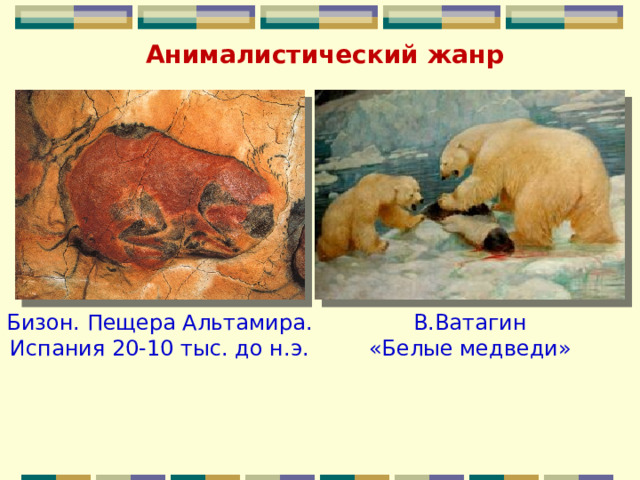 Анималистический жанр

Бизон. Пещера Альтамира. Испания 20-10 тыс. до н.э.

В.Ватагин «Белые медведи»